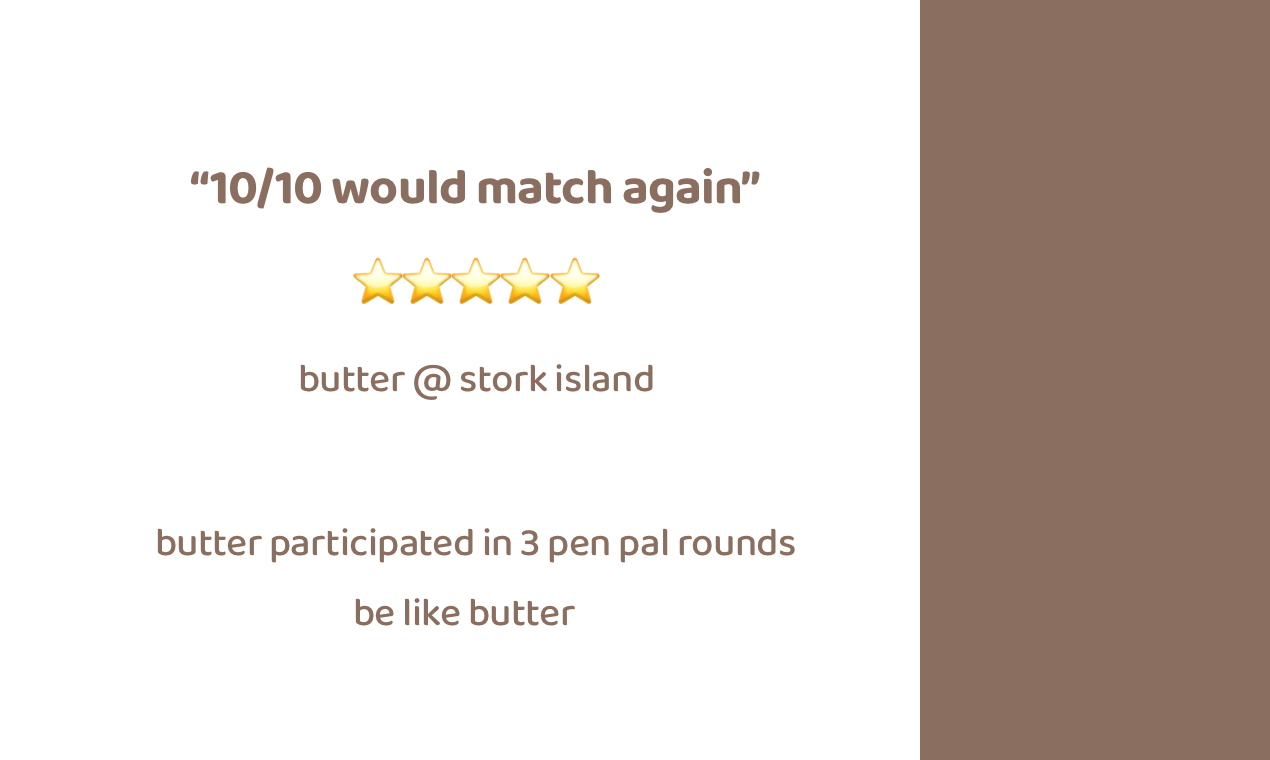 “10/10 would match again”

⭐⭐⭐⭐⭐

butter @ stork island

butter participated in 3 pen pal rounds

be like butter